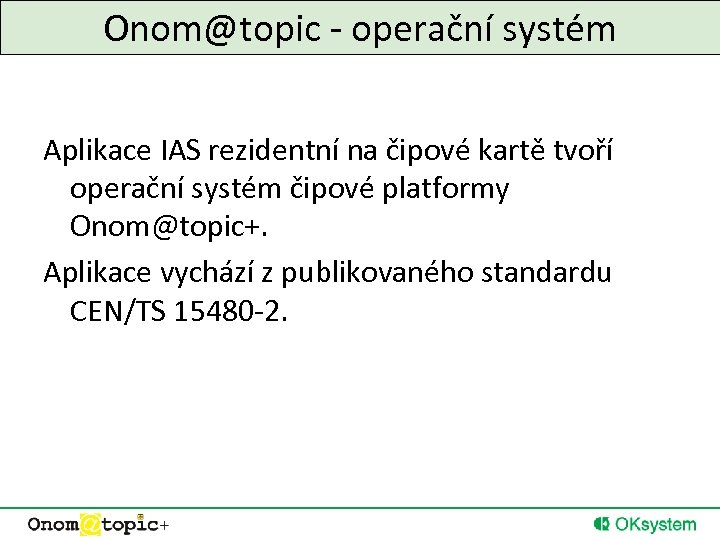 Onom@topic - operační systém

Aplikace IAS rezidentní na čipové kartě tvoří operační systém čipové platformy Onom@topic+.

Aplikace vychází z publikovaného standardu CEN/TS 15480-2.

Onom@topic+

OKsystem